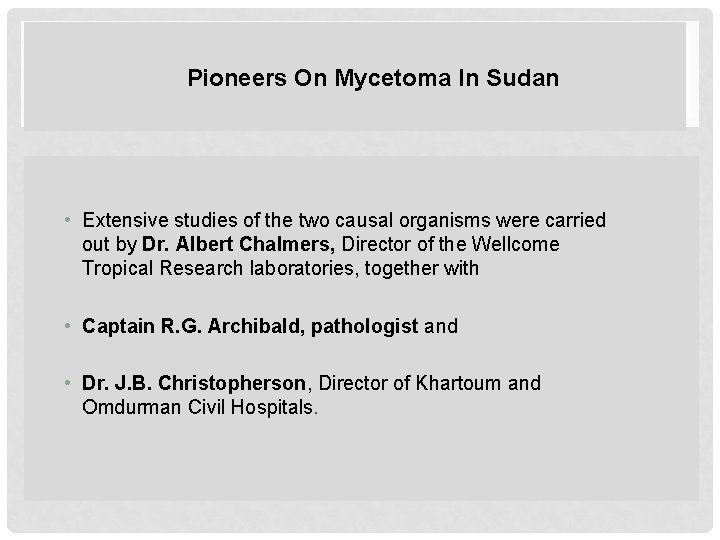 Pioneers On Mycetoma In Sudan

• Extensive studies of the two causal organisms were carried out by Dr. Albert Chalmers, Director of the Wellcome Tropical Research laboratories, together with

• Captain R.G. Archibald, pathologist and

• Dr. J.B. Christopherson, Director of Khartoum and Omdurman Civil Hospitals.